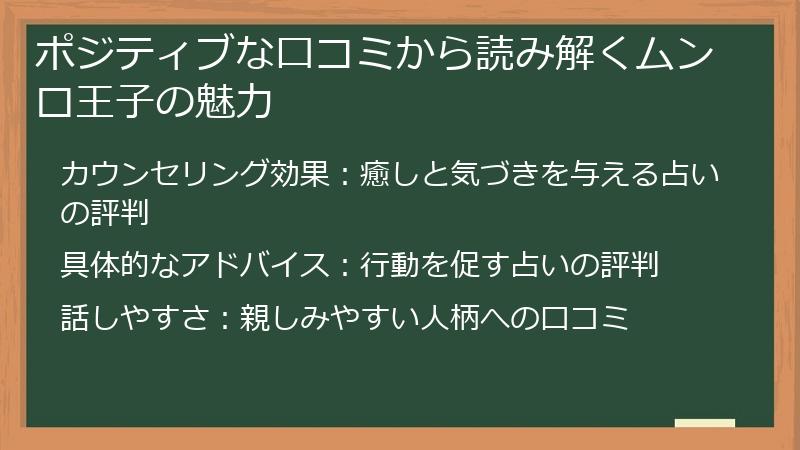 ポジティブな口コミから読み解くムンロ王子の魅力

カウンセリング効果：癒しと気づきを与える占いの評判

具体的なアドバイス：行動を促す占いの評判

話しやすさ：親しみやすい人柄への口コミ